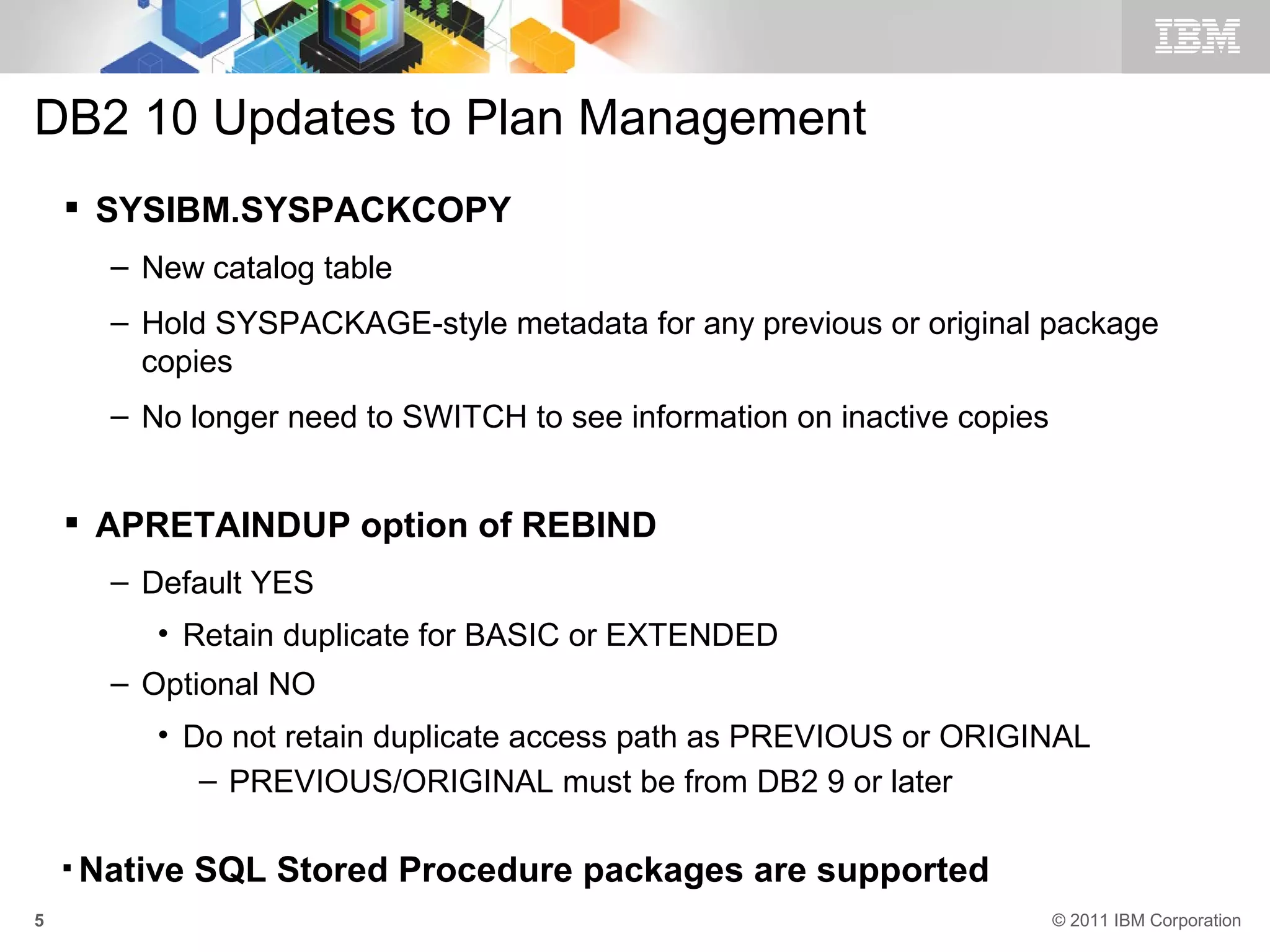 IBM

DB2 10 Updates to Plan Management

▪ SYSIBM.SYSPACKCOPY

– New catalog table

– Hold SYSPACKAGE-style metadata for any previous or original package copies

– No longer need to SWITCH to see information on inactive copies

▪ APRETAINDUP option of REBIND

– Default YES

• Retain duplicate for BASIC or EXTENDED

– Optional NO

• Do not retain duplicate access path as PREVIOUS or ORIGINAL

– PREVIOUS/ORIGINAL must be from DB2 9 or later

▪ Native SQL Stored Procedure packages are supported

5

© 2011 IBM Corporation